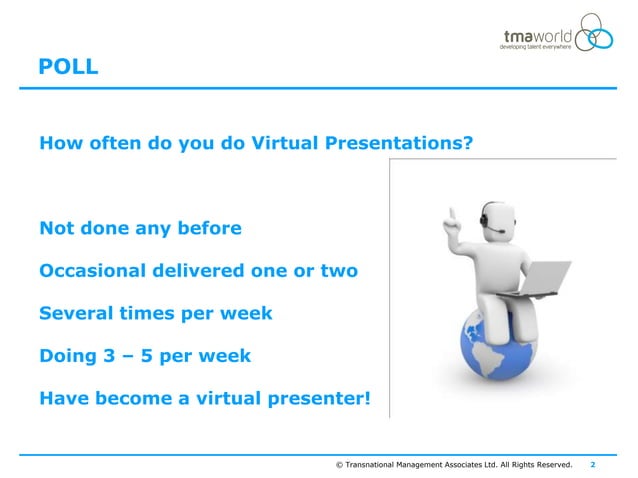 tmaworld
developing talent everywhere

POLL

How often do you do Virtual Presentations?

Not done any before

Occasional delivered one or two

Several times per week

Doing 3 – 5 per week

Have become a virtual presenter!

© Transnational Management Associates Ltd. All Rights Reserved. 2